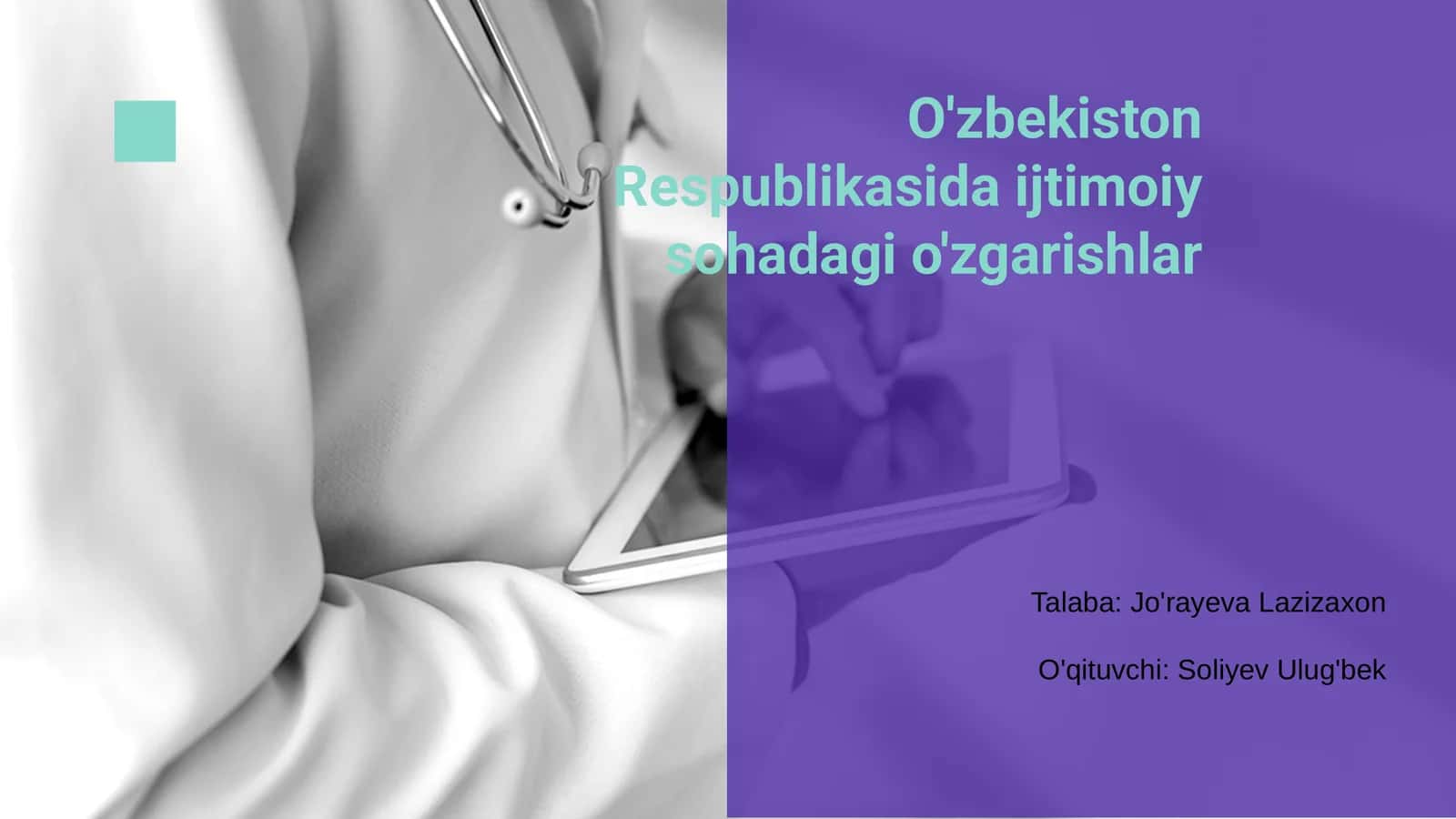 O'zbekiston Respublikasida ijtimoiy sohadagi o'zgarishlar

Talaba: Jo'rayeva Lazizaxon

O'qituvchi: Soliyev Ulug'bek